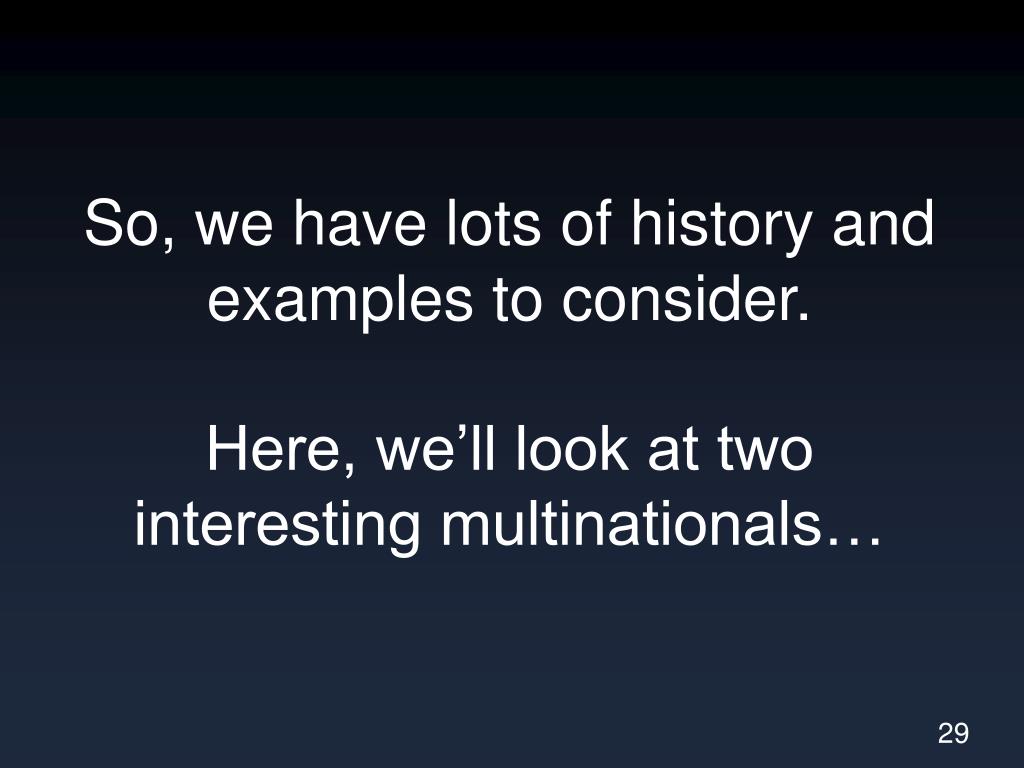 So, we have lots of history and examples to consider.

Here, we’ll look at two interesting multinationals…

29